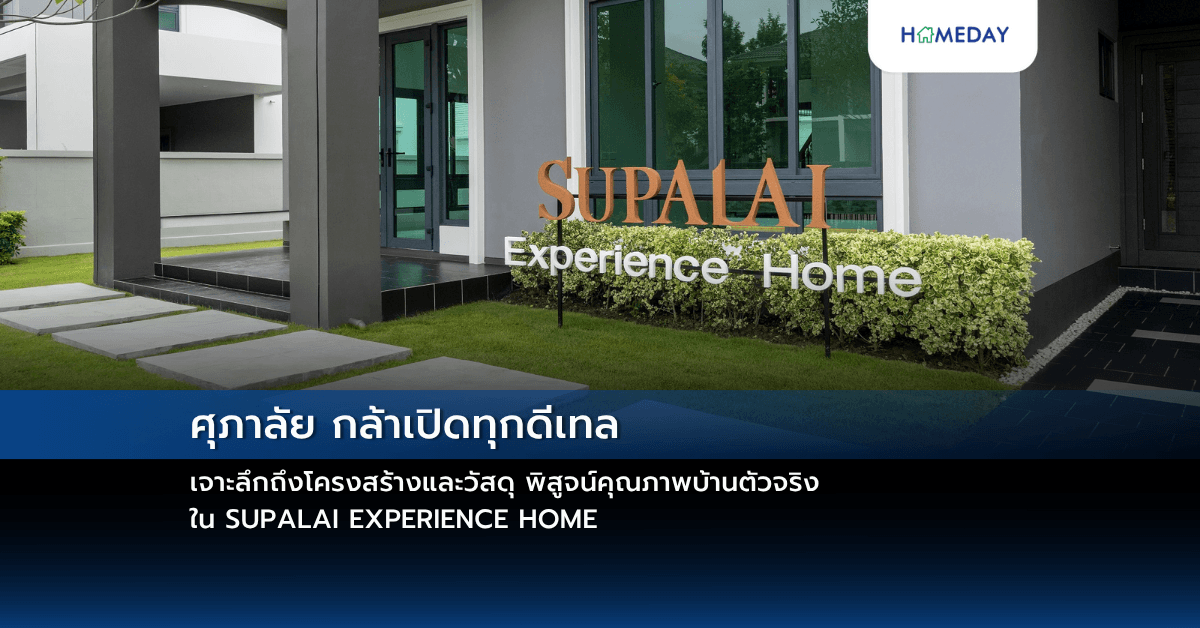 HOMEDAY

SUPALAI
Experience Home

ศุภาลัย กล้าเปิดทุกดีเทล

เจาะลึกถึงโครงสร้างและวัสดุ พิสูจน์คุณภาพบ้านตัวจริง ใน SUPALAI EXPERIENCE HOME